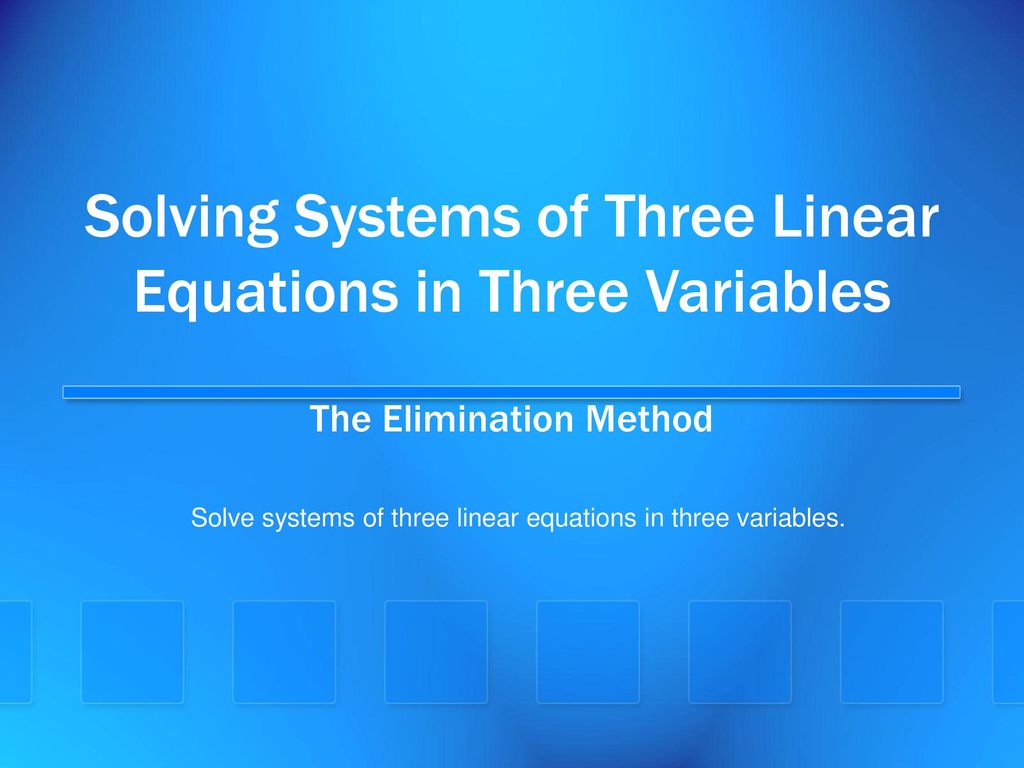 Solving Systems of Three Linear Equations in Three Variables

The Elimination Method

Solve systems of three linear equations in three variables.